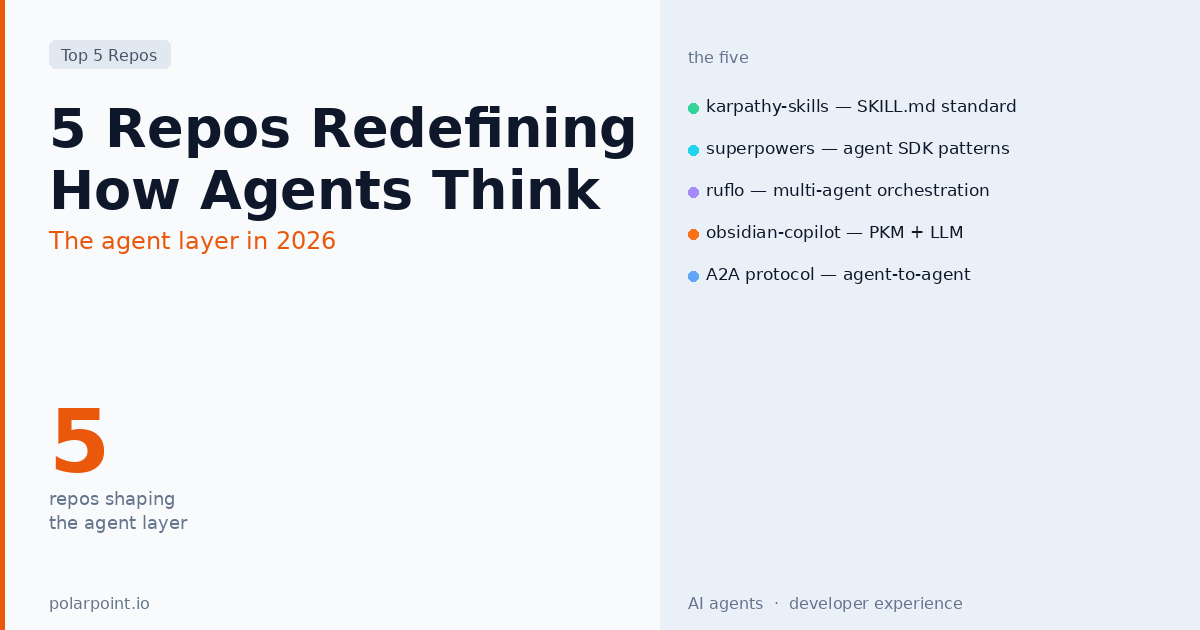 Top 5 Repos

5 Repos Redefining How Agents Think

The agent layer in 2026

5

repos shaping the agent layer

polarpoint.io

the five

karpathy-skills — SKILL.md standard

superpowers — agent SDK patterns

ruflo — multi-agent orchestration

obsidian-copilot — PKM + LLM

A2A protocol — agent-to-agent

AI agents · developer experience